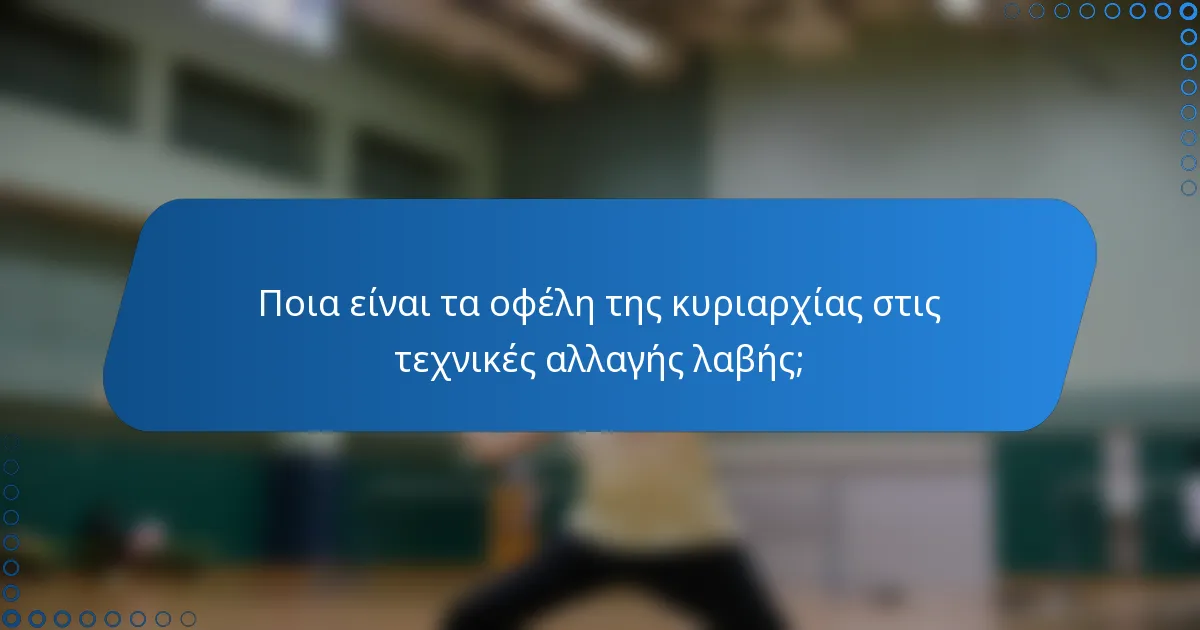 Ποια είναι τα οφέλη της κυριαρχίας στις τεχνικές αλλαγής λαβής;